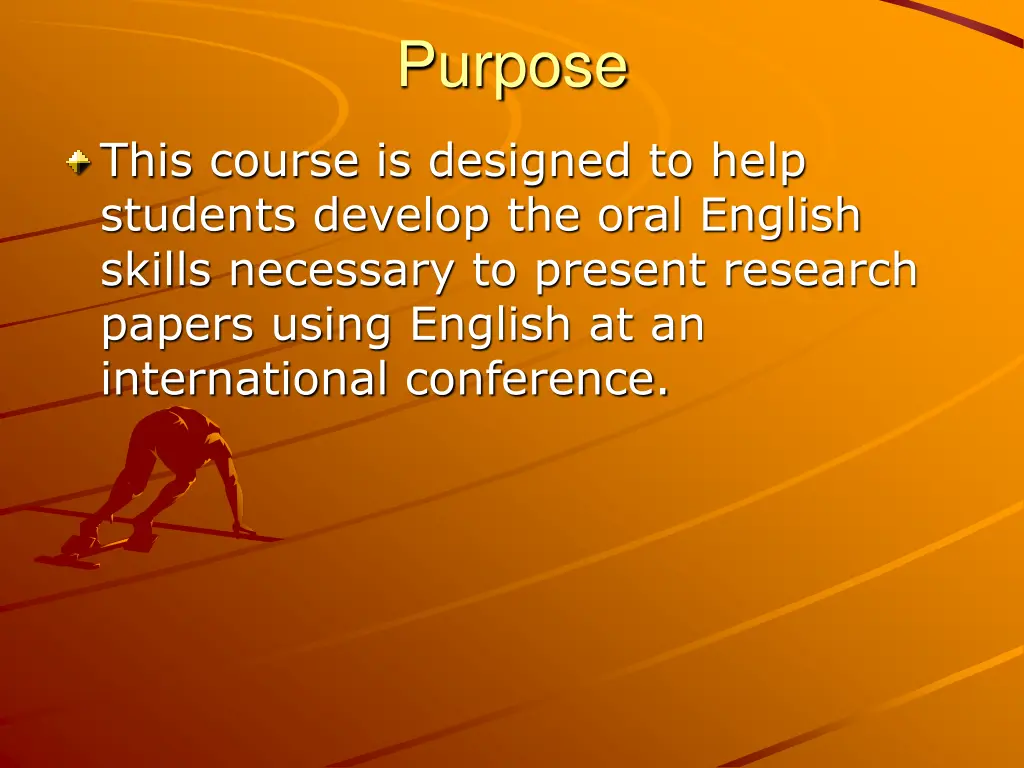 Purpose

This course is designed to help students develop the oral English skills necessary to present research papers using English at an international conference.